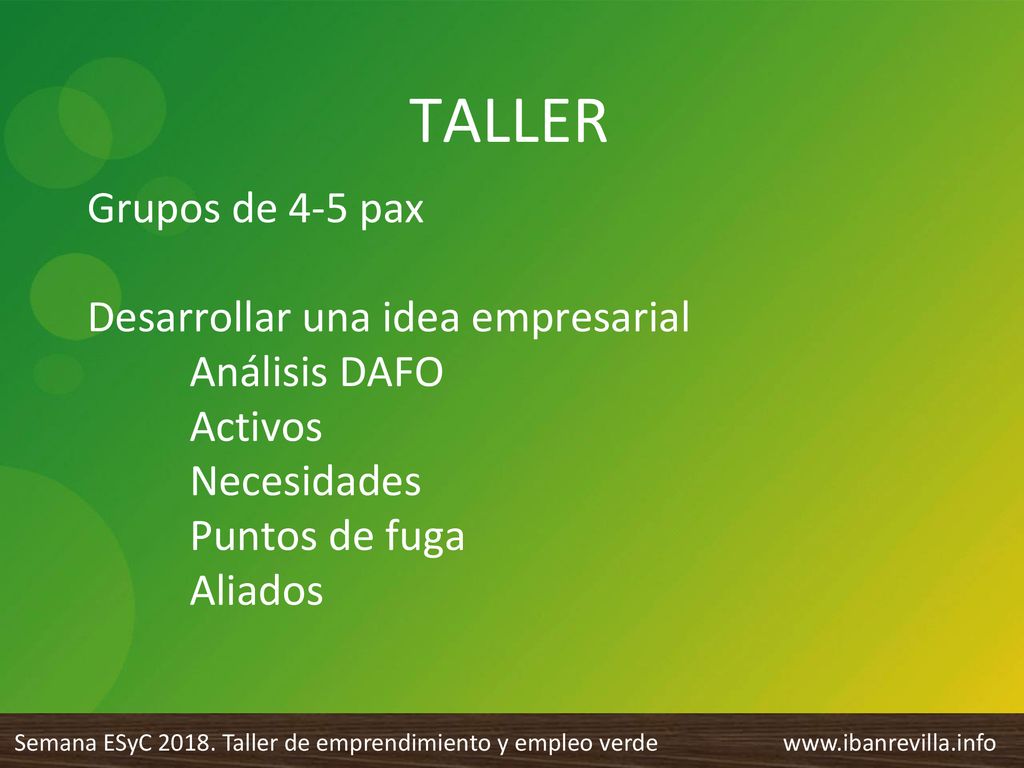 TALLER

Grupos de 4-5 pax

Desarrollar una idea empresarial
Análisis DAFO
Activos
Necesidades
Puntos de fuga
Aliados

Semana ESyC 2018. Taller de emprendimiento y empleo verde www.ibanrevilla.info